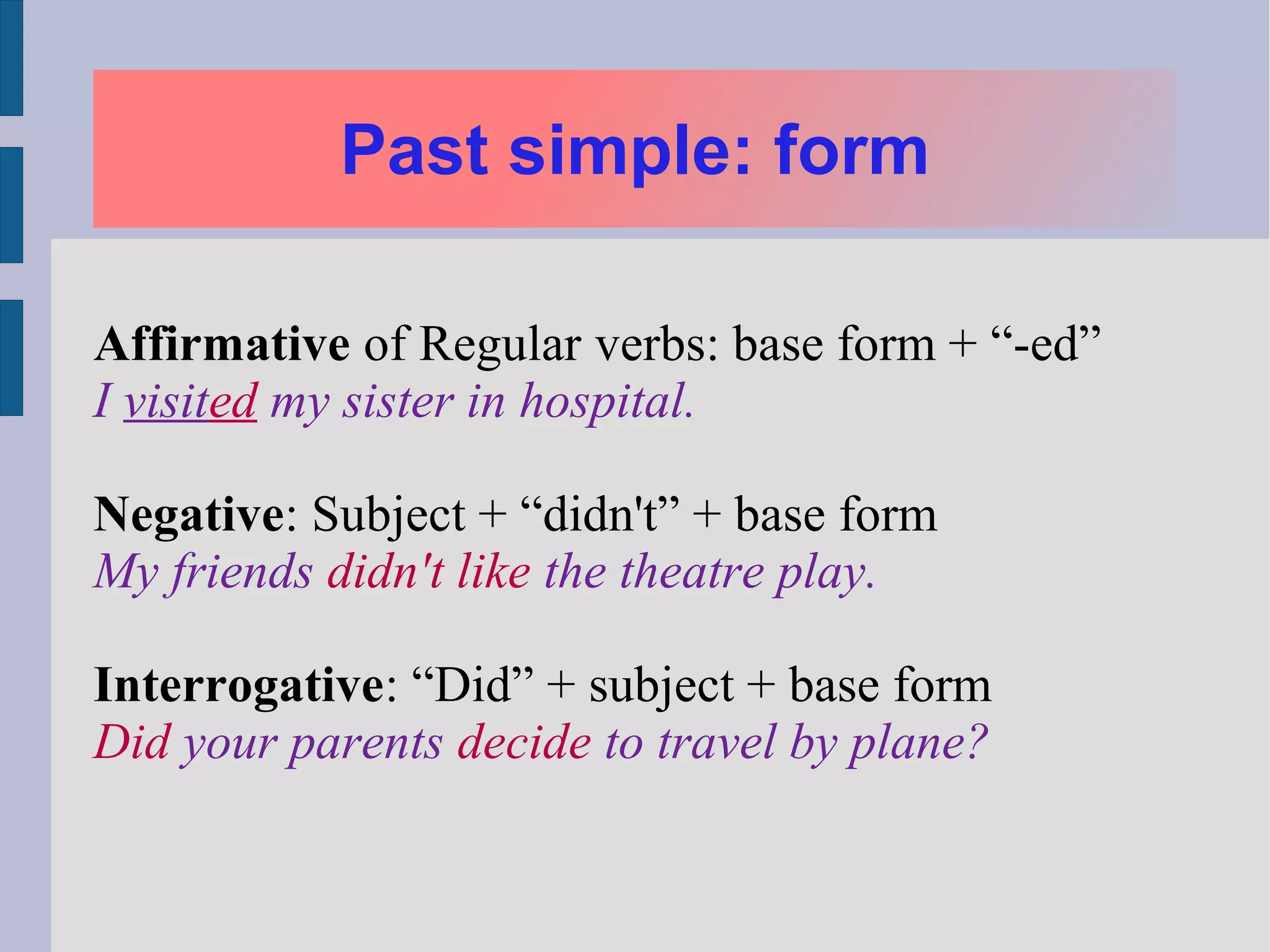 Past simple: form

Affirmative of Regular verbs: base form + “-ed”
I visited my sister in hospital.

Negative: Subject + “didn't” + base form
My friends didn't like the theatre play.

Interrogative: “Did” + subject + base form
Did your parents decide to travel by plane?